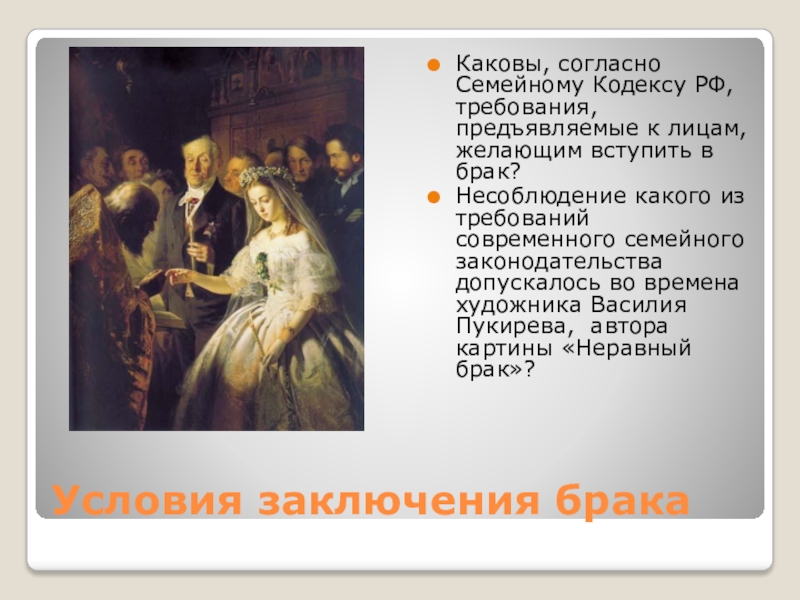 Каковы, согласно Семейному Кодексу РФ, требования, предъявляемые к лицам, желающим вступить в брак?

Несоблюдение какого из требований современного семейного законодательства допускалось во времена художника Василия Пукирева, автора картины «Неравный брак»?

Условия заключения брака